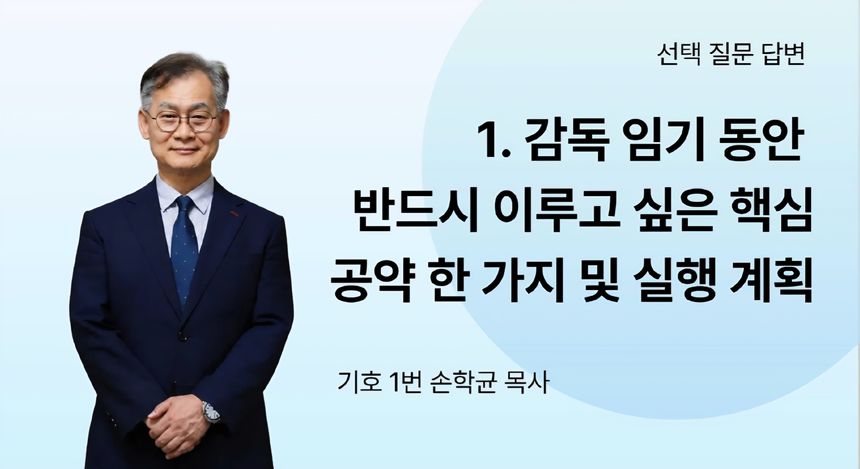 선택 질문 답변

1. 감독 임기 동안 반드시 이루고 싶은 핵심 공약 한 가지 및 실행 계획

기호 1번 손학균 목사